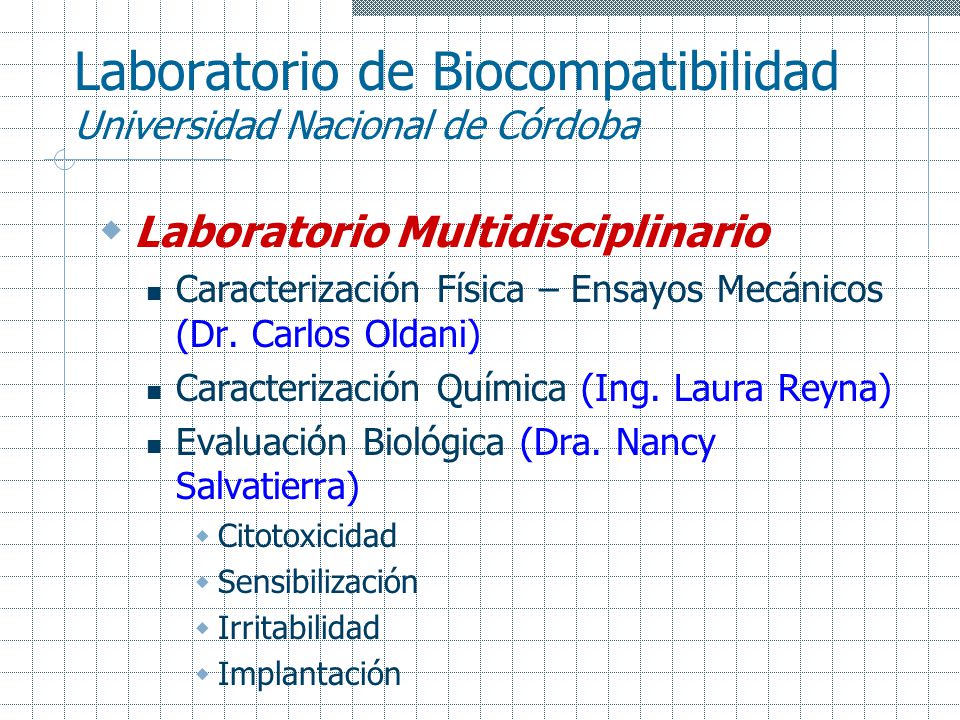 Laboratorio de Biocompatibilidad
Universidad Nacional de Córdoba

Laboratorio Multidisciplinario

Caracterización Física – Ensayos Mecánicos (Dr. Carlos Oldani)

Caracterización Química (Ing. Laura Reyna)

Evaluación Biológica (Dra. Nancy Salvatierra)

Citotoxicidad

Sensibilización

Irritabilidad

Implantación